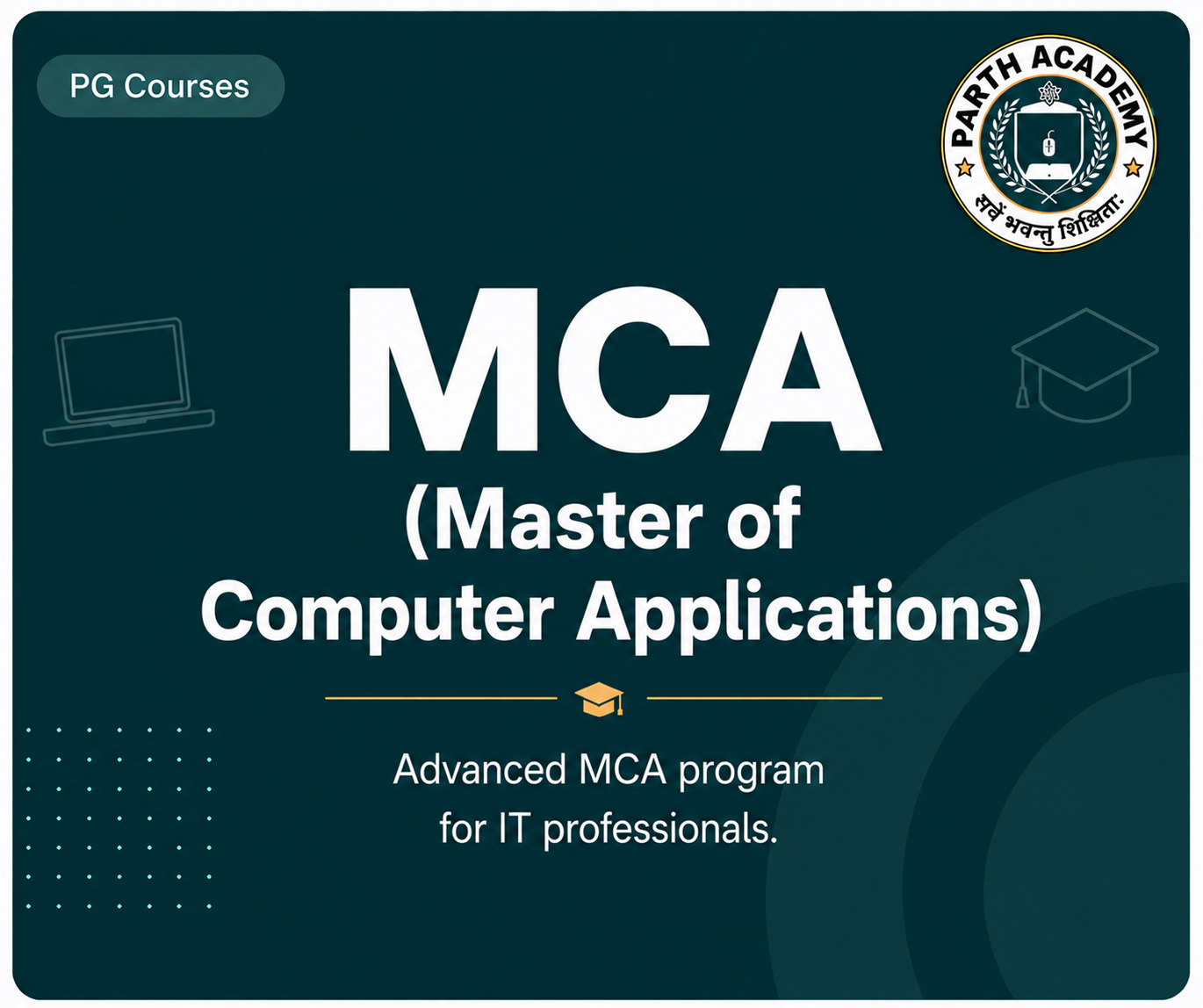 PG Courses

PARTH ACADEMY
सर्वे भवन्तु शिक्षिता.

MCA
(Master of Computer Applications)

Advanced MCA program for IT professionals.